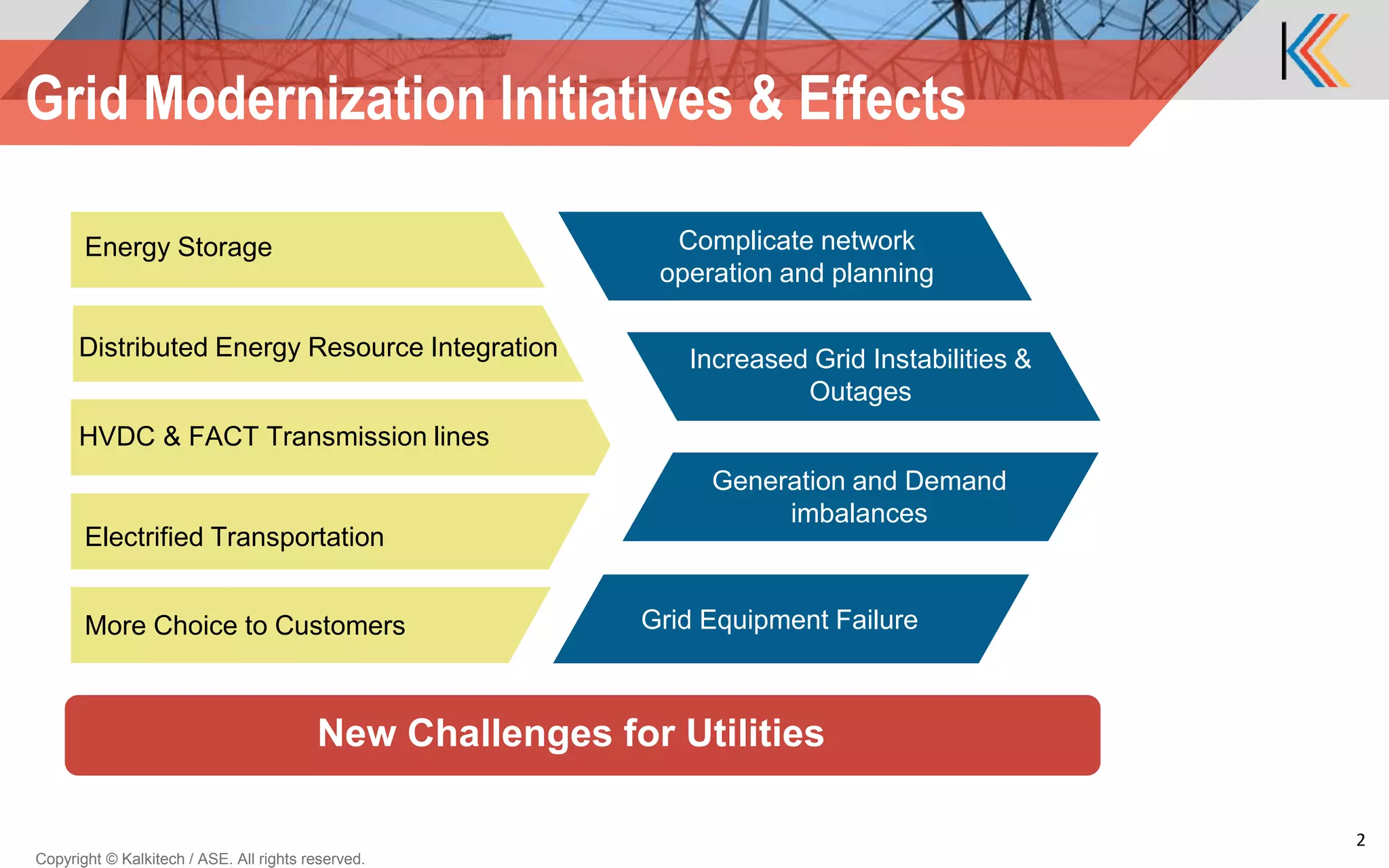 Grid Modernization Initiatives & Effects

Energy Storage

Distributed Energy Resource Integration

HVDC & FACT Transmission lines

Electrified Transportation

More Choice to Customers

Complicate network operation and planning

Increased Grid Instabilities & Outages

Generation and Demand imbalances

Grid Equipment Failure

New Challenges for Utilities

Copyright © Kalkitech / ASE. All rights reserved.

2